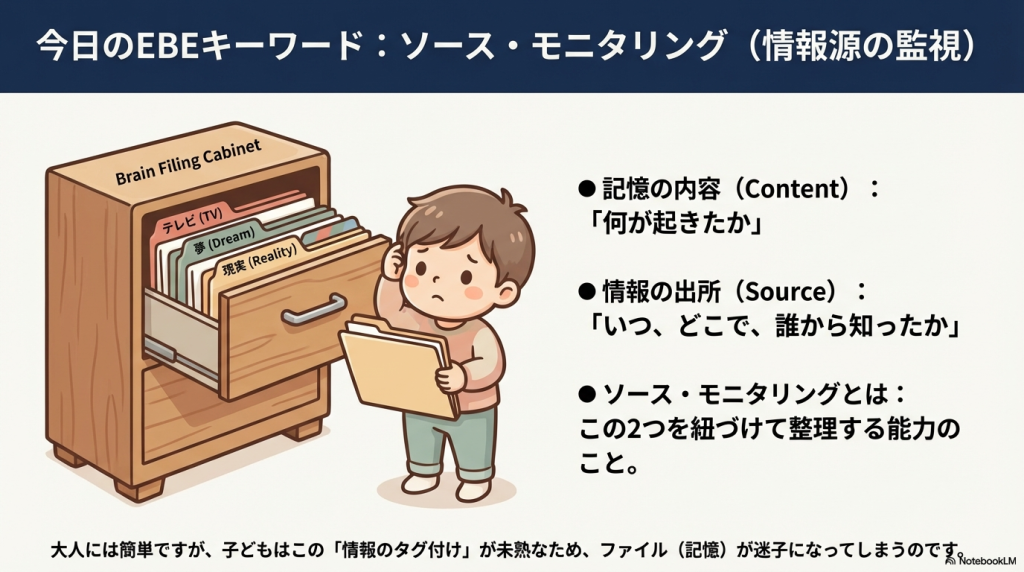 今日のEBEキーワード：ソース・モニタリング（情報源の監視）

Brain Filing Cabinet

テレビ (TV)

夢 (Dream)

現実 (Reality)

● 記憶の内容（Content）：
「何が起きたか」

● 情報の出所（Source）：
「いつ、どこで、誰から知ったか」

● ソース・モニタリングとは：
この2つを紐づけて整理する能力のこと。

大人には簡単ですが、子どもはこの「情報のタグ付け」が未熟なため、ファイル（記憶）が迷子になってしまうのです。

NotebookLM